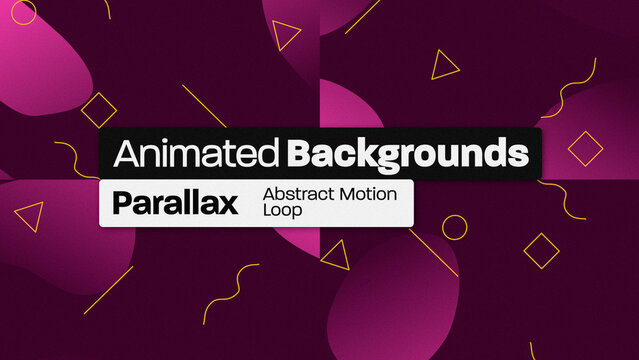 Animated Backgrounds

Parallax

Abstract Motion Loop